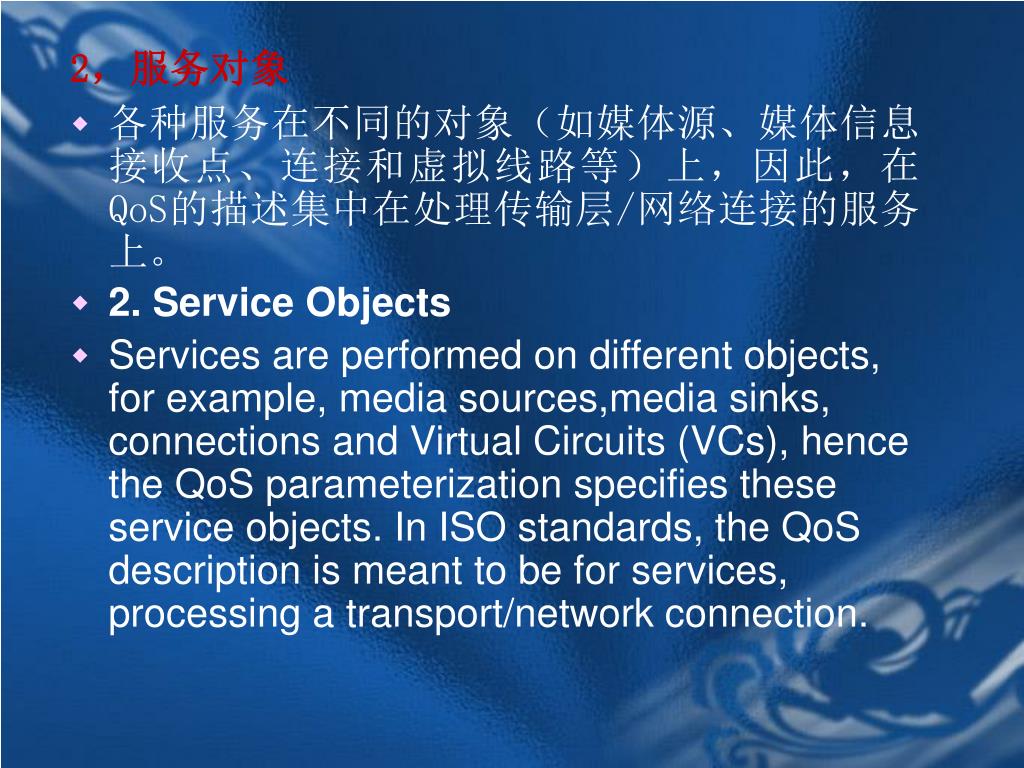 2，服务对象

各种服务在不同的对象（如媒体源、媒体信息接收点、连接和虚拟线路等）上，因此，在QoS的描述集中在处理传输层/网络连接的服务上。

2. Service Objects

Services are performed on different objects, for example, media sources,media sinks, connections and Virtual Circuits (VCs), hence the QoS parameterization specifies these service objects. In ISO standards, the QoS description is meant to be for services, processing a transport/network connection.